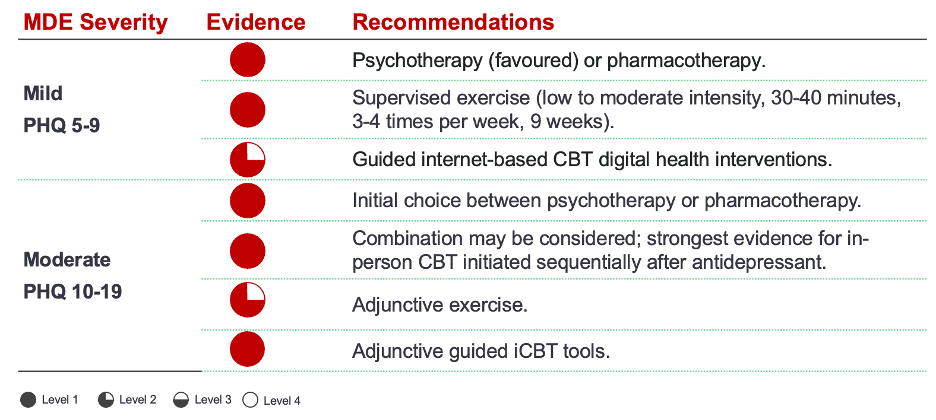 | MDE Severity | Evidence | Recommendations |
|---|---|---|
| Mild PHQ 5-9 | | Psychotherapy (favoured) or pharmacotherapy. |
| | | Supervised exercise (low to moderate intensity, 30-40 minutes, 3-4 times per week, 9 weeks). |
| | | Guided internet-based CBT digital health interventions. |
| Moderate PHQ 10-19 | | Initial choice between psychotherapy or pharmacotherapy. |
| | | Combination may be considered; strongest evidence for in-person CBT initiated sequentially after antidepressant. |
| | | Adjunctive exercise. |
| | | Adjunctive guided iCBT tools. |

Level 1 Level 2 Level 3 Level 4